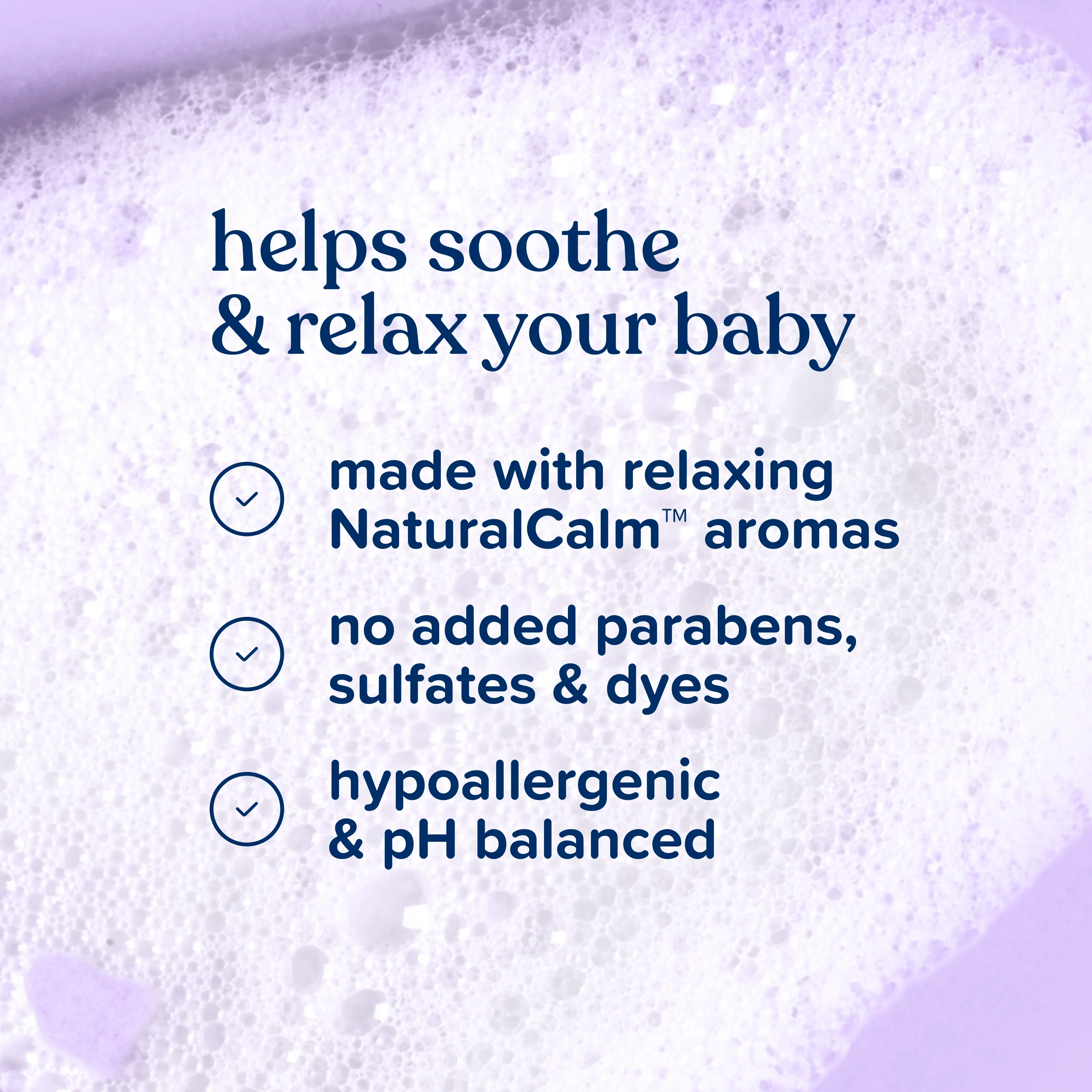 helps soothe
& relax your baby

made with relaxing NaturalCalm™ aromas

no added parabens, sulfates & dyes

hypoallergenic & pH balanced